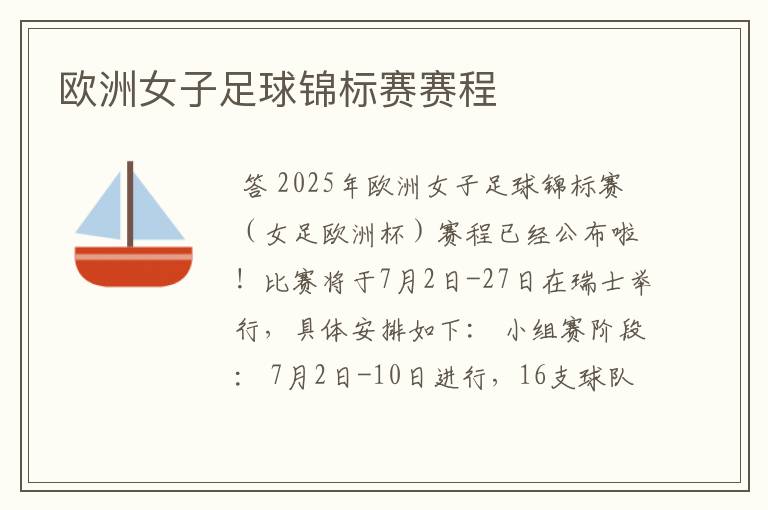 欧洲女子足球锦标赛赛程

答 2025年欧洲女子足球锦标赛（女足欧洲杯）赛程已经公布啦！比赛将于7月2日-27日在瑞士举行，具体安排如下： 小组赛阶段： 7月2日-10日进行，16支球队